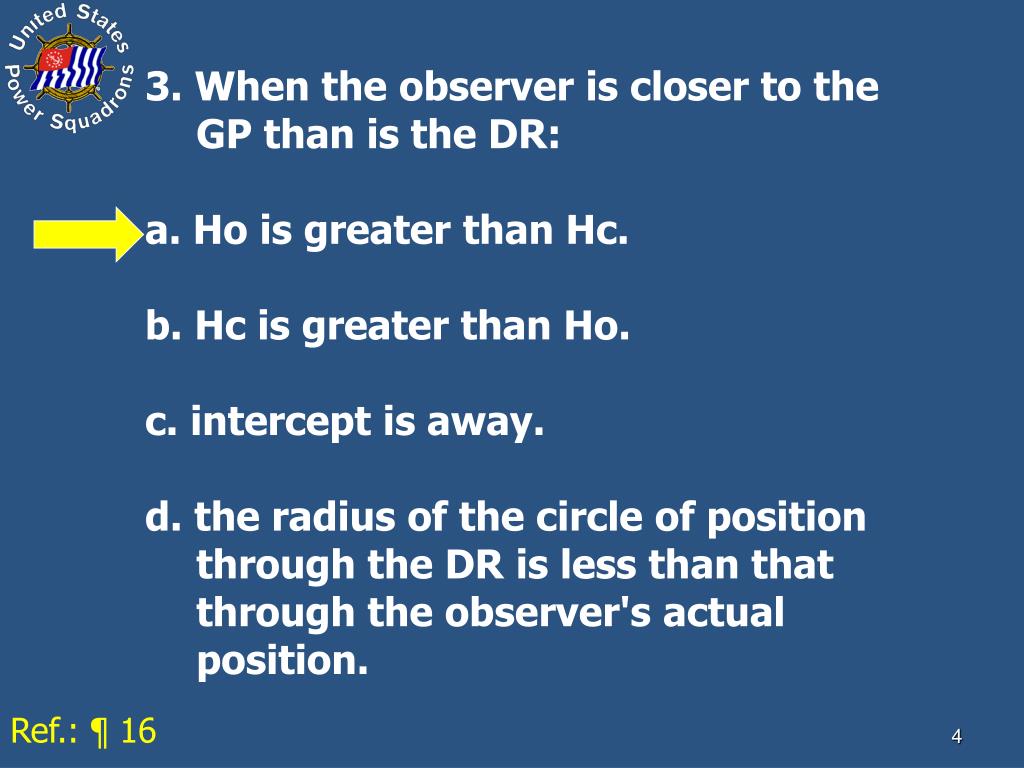 United States Power Squadrons

3. When the observer is closer to the GP than is the DR:

a. Ho is greater than Hc.

b. Hc is greater than Ho.

c. intercept is away.

d. the radius of the circle of position through the DR is less than that through the observer's actual position.

Ref.: ¶ 16

4